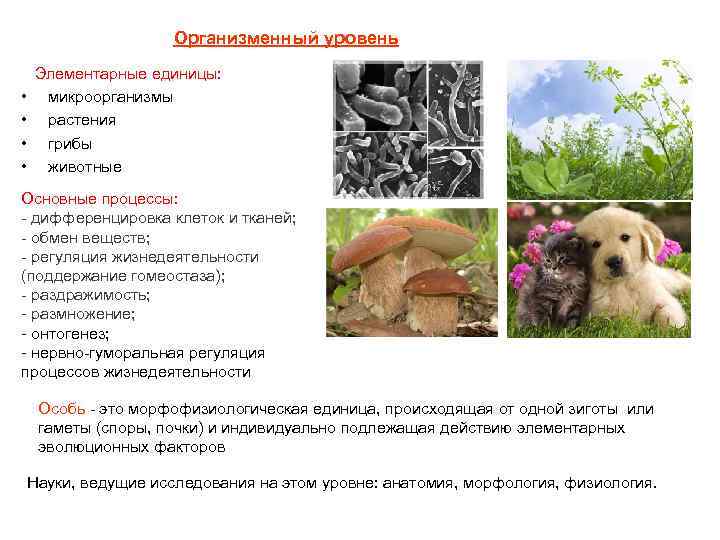 Организменный уровень

Элементарные единицы:
• микроорганизмы
• растения
• грибы
• животные

Основные процессы:
- дифференцировка клеток и тканей;
- обмен веществ;
- регуляция жизнедеятельности (поддержание гомеостаза);
- раздражимость;
- размножение;
- онтогенез;
- нервно-гуморальная регуляция процессов жизнедеятельности

Особь - это морфофизиологическая единица, происходящая от одной зиготы или гаметы (споры, почки) и индивидуально подлежащая действию элементарных эволюционных факторов

Науки, ведущие исследования на этом уровне: анатомия, морфология, физиология.